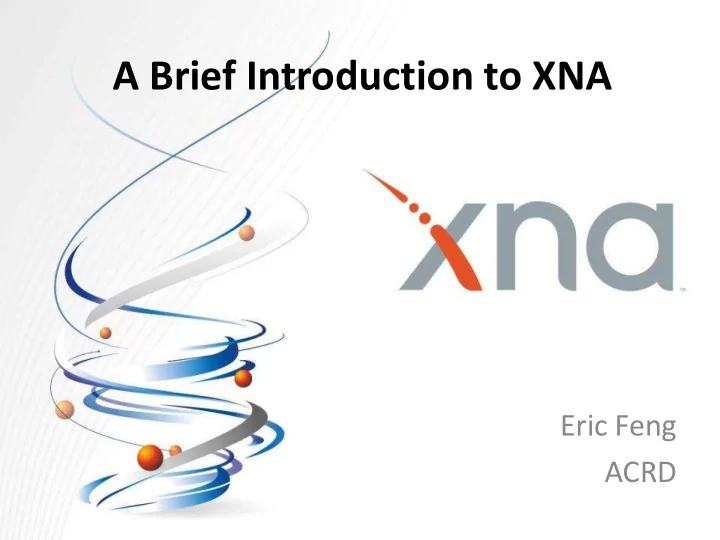 A Brief Introduction to XNA

xna

Eric Feng
ACRD